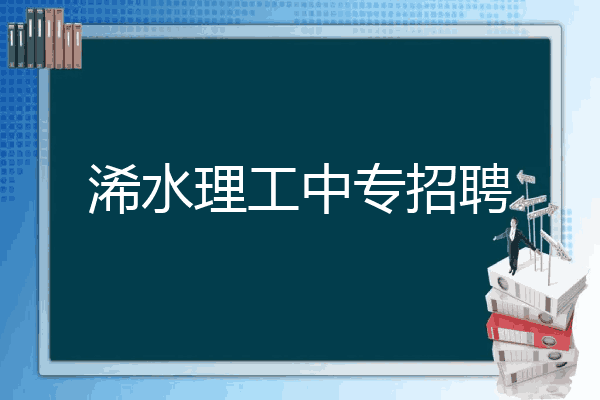 浠水理工中专招聘